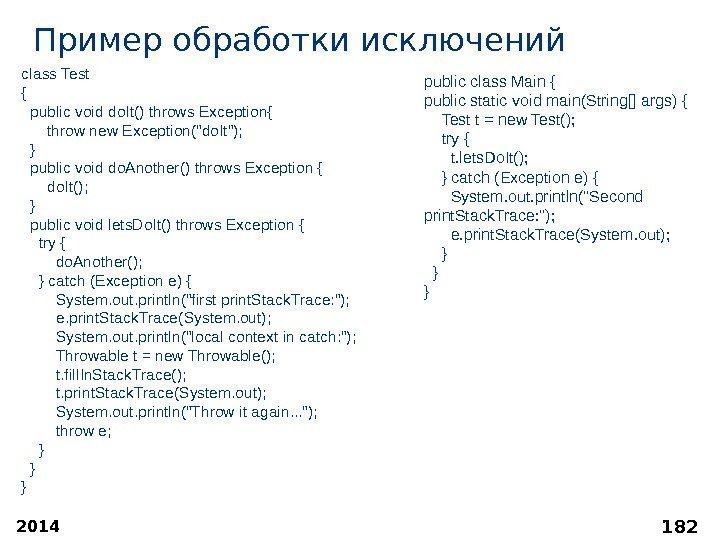 Пример обработки исключений

class Test
{
public void doIt() throws Exception{
throw new Exception("doIt");
}
public void doAnother() throws Exception {
doIt();
}
public void letsDoIt() throws Exception {
try {
doAnother();
} catch (Exception e) {
System.out.println("first printStackTrace:");
e.printStackTrace(System.out);
System.out.println("local context in catch:");
Throwable t = new Throwable();
t.fillInStackTrace();
t.printStackTrace(System.out);
System.out.println("Throw it again...");
throw e;
}
}
}

public class Main {
public static void main(String[] args) {
Test t = new Test();
try {
t.letsDoIt();
} catch (Exception e) {
System.out.println("Second printStackTrace:");
e.printStackTrace(System.out);
}
}
}

2014

182